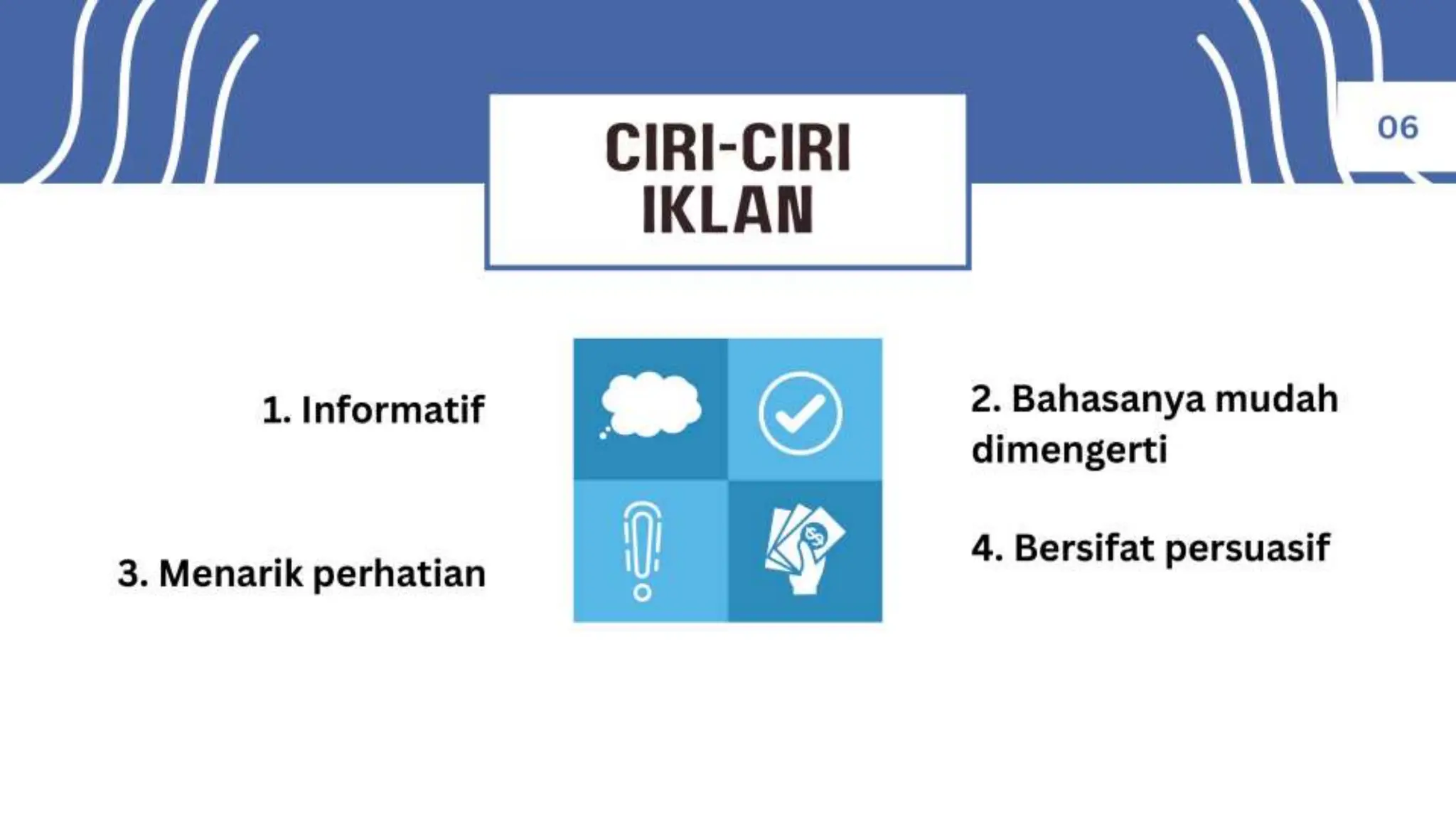 06

CIRI-CIRI IKLAN

1. Informatif

2. Bahasanya mudah dimengerti

3. Menarik perhatian

4. Bersifat persuasif